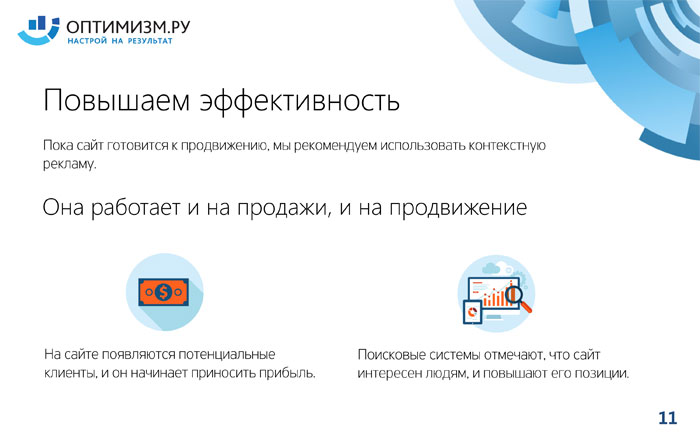 ОПТИМИЗМ.РУ
НАСТРОЙ НА РЕЗУЛЬТАТ

Повышаем эффективность

Пока сайт готовится к продвижению, мы рекомендуем использовать контекстную рекламу.

Она работает и на продажи, и на продвижение

На сайте появляются потенциальные клиенты, и он начинает приносить прибыль.

Поисковые системы отмечают, что сайт интересен людям, и повышают его позиции.

11